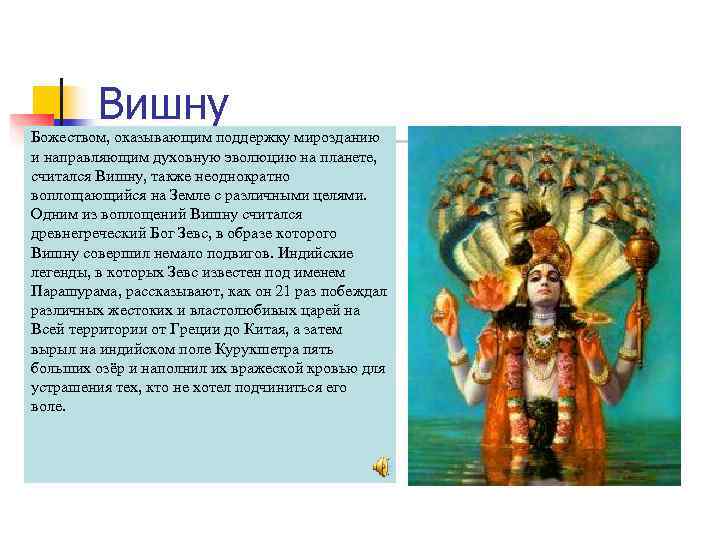 Вишну

Божеством, оказывающим поддержку мирозданию и направляющим духовную эволюцию на планете, считался Вишну, также неоднократно воплощающийся на Земле с различными целями. Одним из воплощений Вишну считался древнегреческий Бог Зевс, в образе которого Вишну совершил немало подвигов. Индийские легенды, в которых Зевс известен под именем Парашурама, рассказывают, как он 21 раз побеждал различных жестоких и властолюбивых царей на Всей территории от Греции до Китая, а затем вырыл на индийском поле Курукшетра пять больших озёр и наполнил их вражеской кровью для устрашения тех, кто не хотел подчиниться его воле.